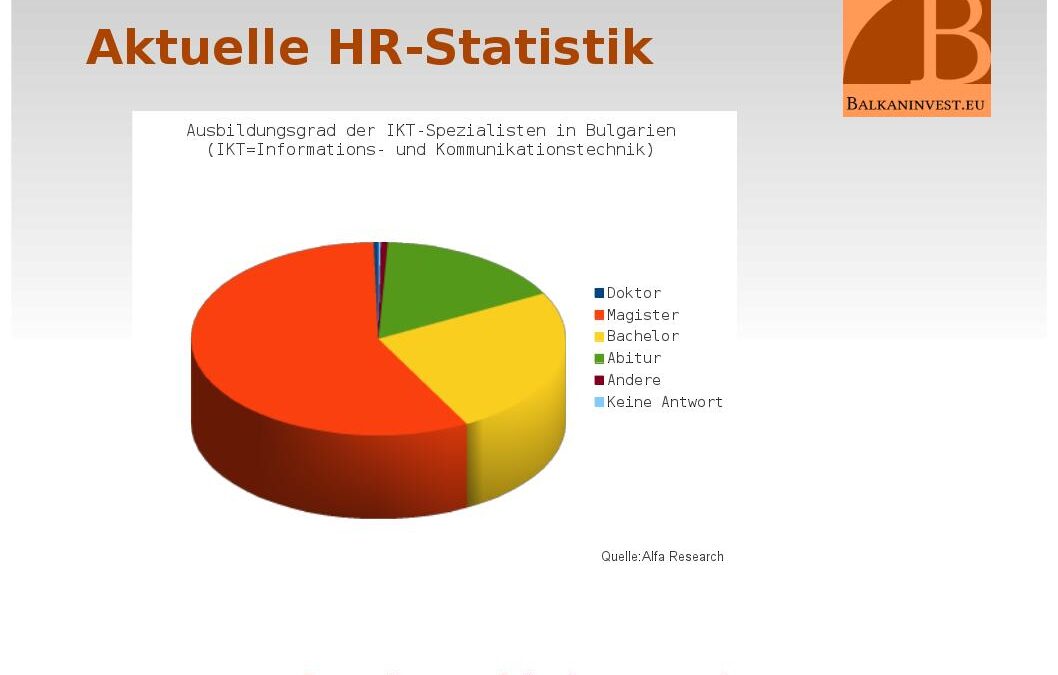 Aktuelle HR-Statistik

B
BALKANINVEST.EU

Ausbildungsgrad der IKT-Spezialisten in Bulgarien
(IKT=Informations- und Kommunikationstechnik)

Doktor
Magister
Bachelor
Abitur
Andere
Keine Antwort

Quelle:Alfa Research